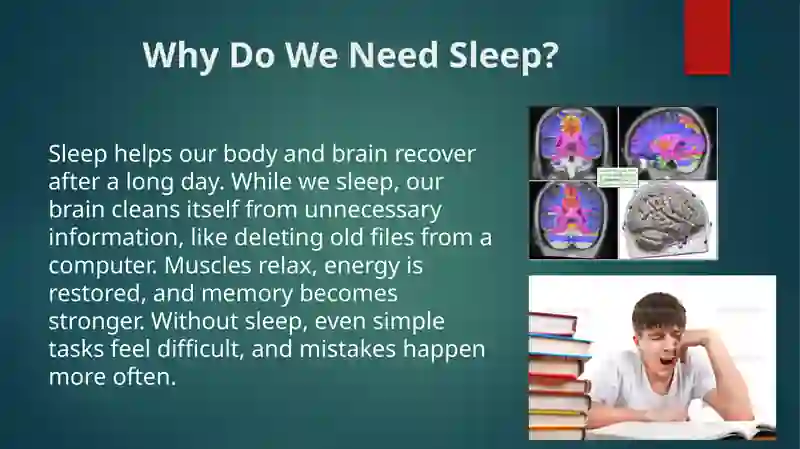 Why Do We Need Sleep?

Sleep helps our body and brain recover after a long day. While we sleep, our brain cleans itself from unnecessary information, like deleting old files from a computer. Muscles relax, energy is restored, and memory becomes stronger. Without sleep, even simple tasks feel difficult, and mistakes happen more often.